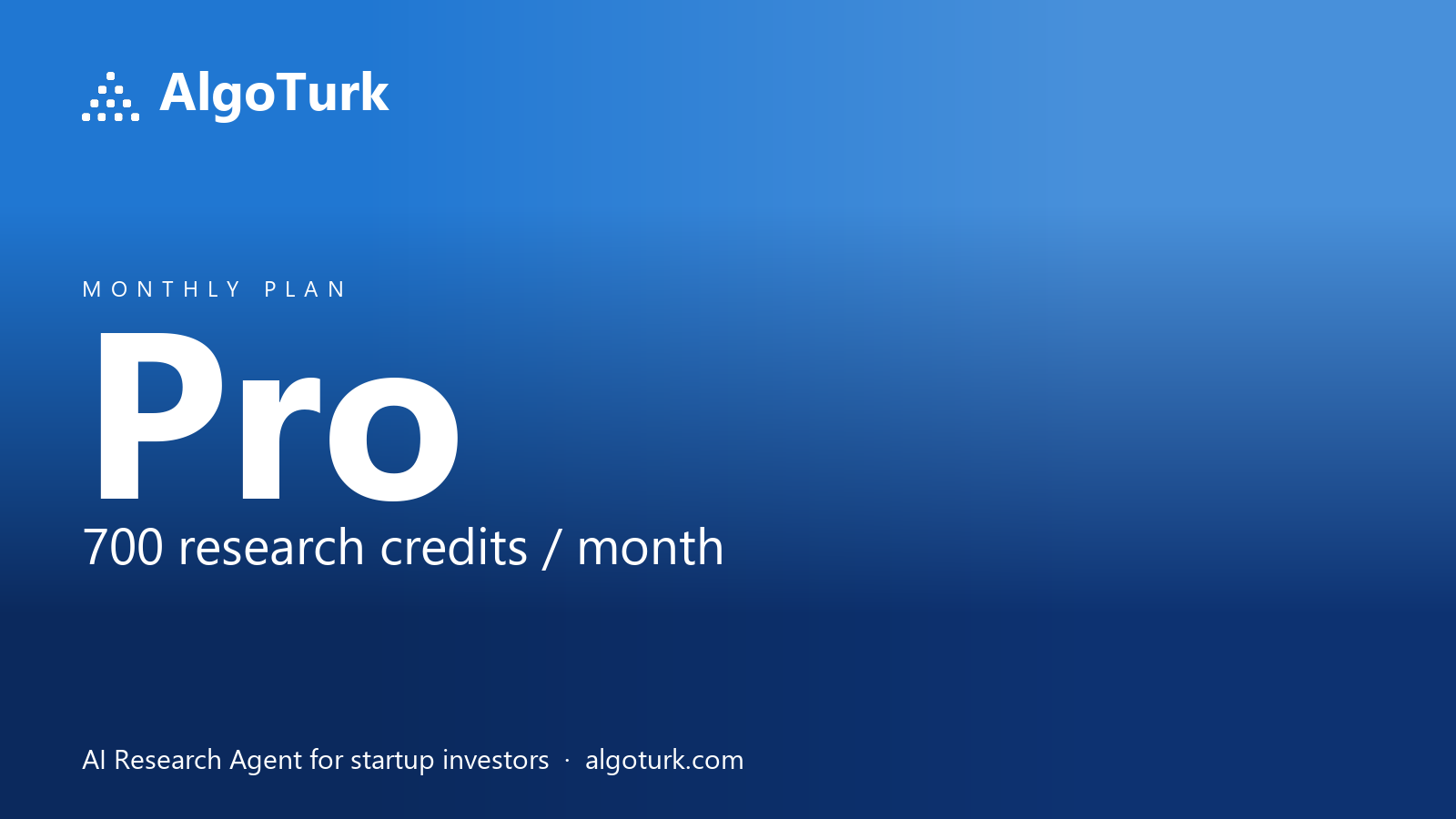 AlgoTurk

MONTHLY PLAN

Pro

700 research credits / month

AI Research Agent for startup investors · algoturk.com